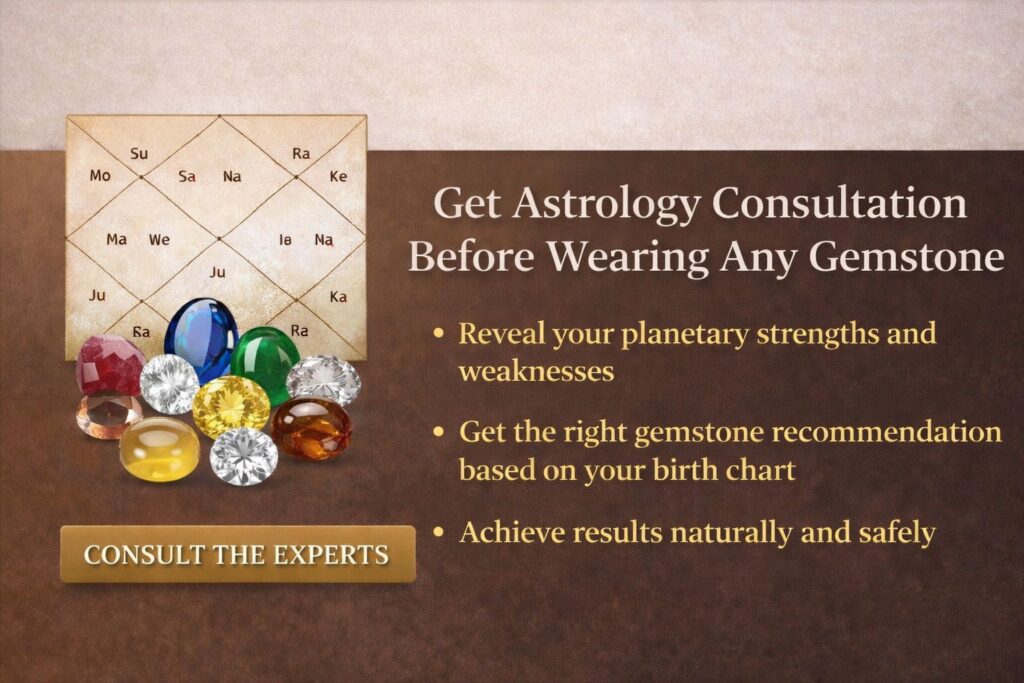 Su
Ra
Mo
Sa
Na
Ke
Ma
We
Ie
Na
Ju
Ju
Ka
Ra
Ra

Get Astrology Consultation Before Wearing Any Gemstone

• Reveal your planetary strengths and weaknesses

• Get the right gemstone recommendation based on your birth chart

• Achieve results naturally and safely

CONSULT THE EXPERTS